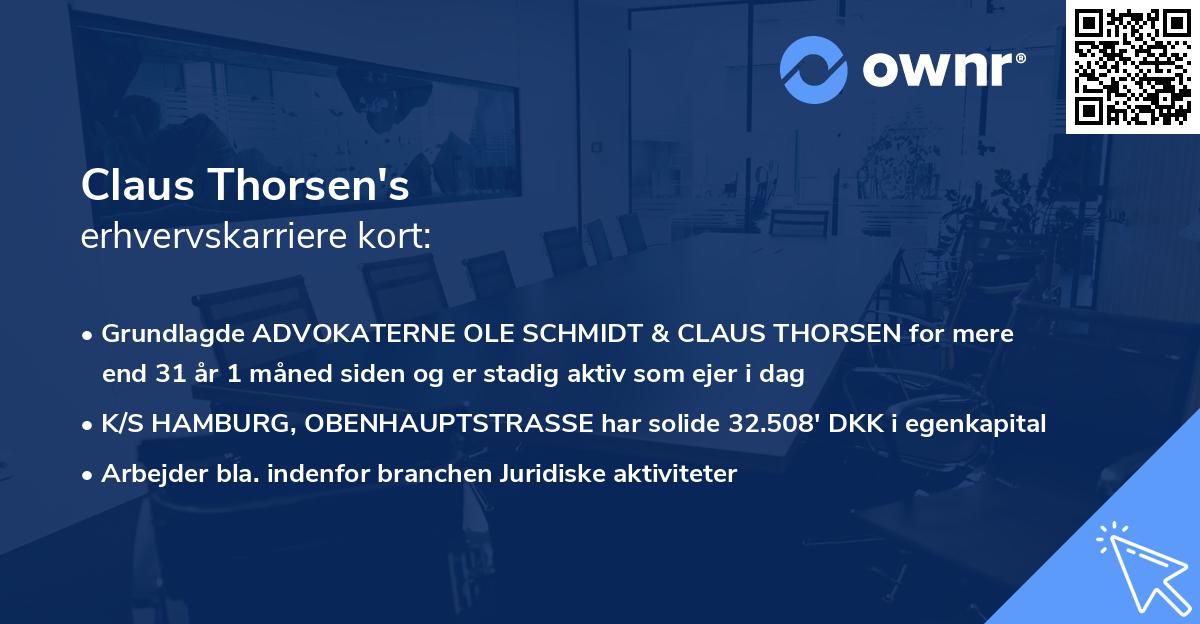 ownr®

Claus Thorsen's
erhvervskarriere kort:

• Grundlagde ADVOKATERNE OLE SCHMIDT & CLAUS THORSEN for mere end 31 år 1 måned siden og er stadig aktiv som ejer i dag

• K/S HAMBURG, OBENHAUPTSTRASSE har solide 32.508' DKK i egenkapital

• Arbejder bla. indenfor branchen Juridiske aktiviteter